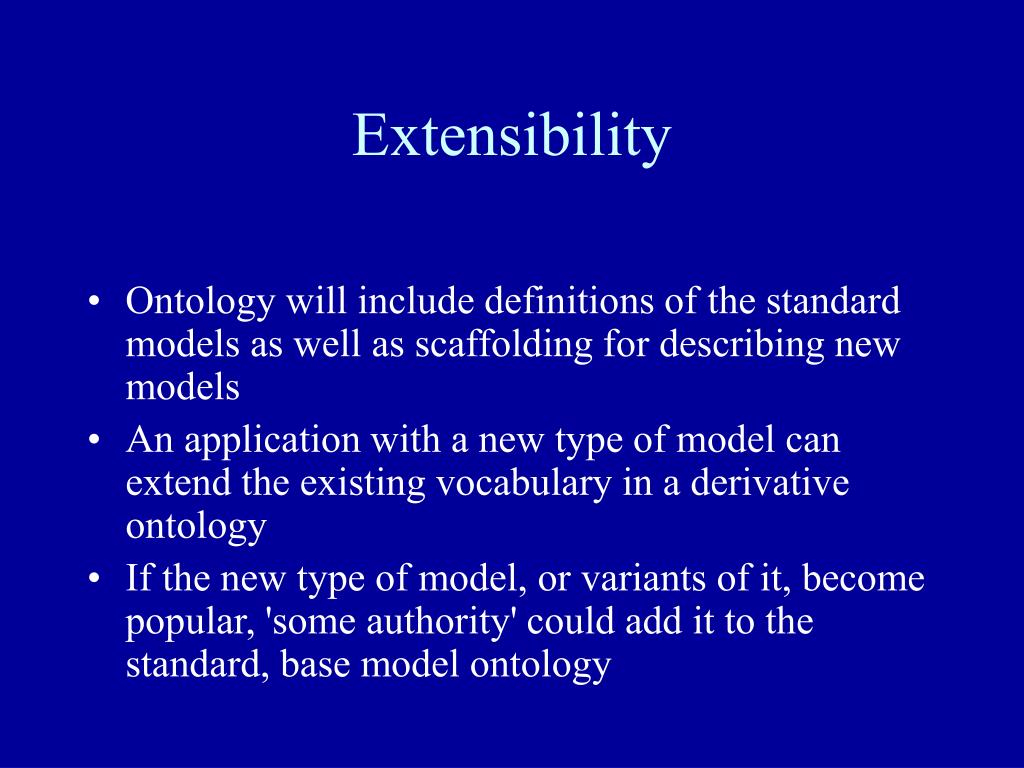 Extensibility

• Ontology will include definitions of the standard models as well as scaffolding for describing new models
• An application with a new type of model can extend the existing vocabulary in a derivative ontology
• If the new type of model, or variants of it, become popular, 'some authority' could add it to the standard, base model ontology